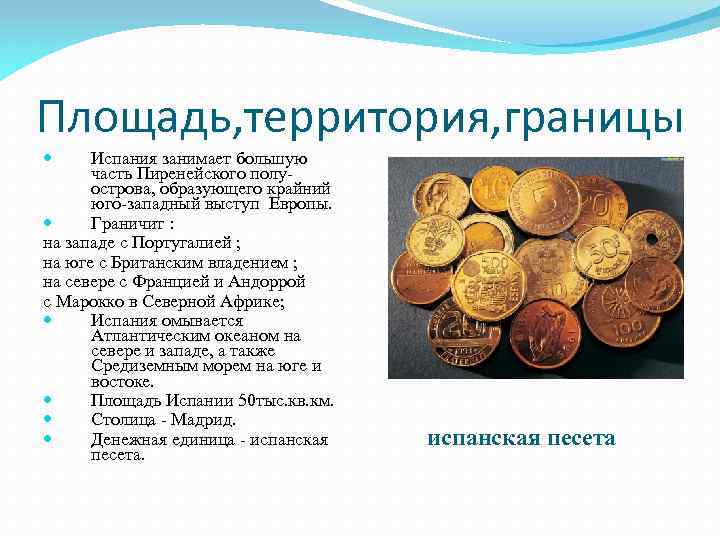 Площадь,территория,границы

Испания занимает большую часть Пиренейского полуострова, образующего крайний юго-западный выступ Европы.

Граничит :

на западе с Португалией ;

на юге с Британским владением ;

на севере с Францией и Андоррой

с Марокко в Северной Африке;

Испания омывается Атлантическим океаном на севере и западе, а также Средиземным морем на юге и востоке.

Площадь Испании 50тыс.кв.км.

Столица - Мадрид.

Денежная единица - испанская песета.

испанская песета